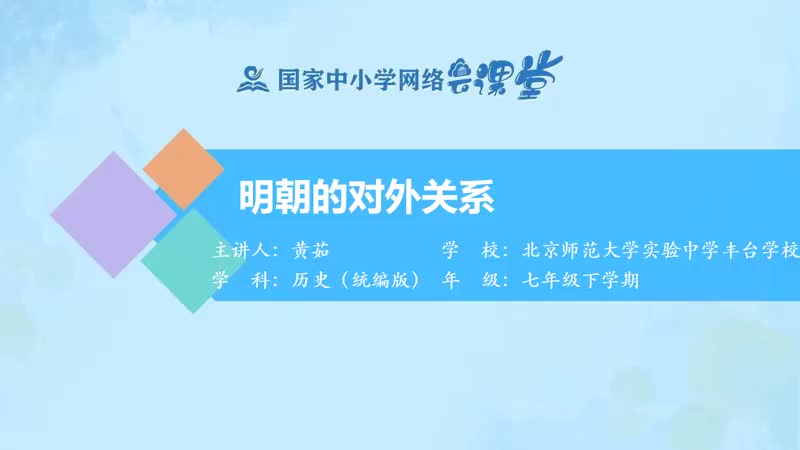 国家中小学网络云课堂

明朝的对外关系

主讲人：黄茹　　学　校：北京师范大学实验中学丰台学校
学　科：历史（统编版）　年　级：七年级下学期